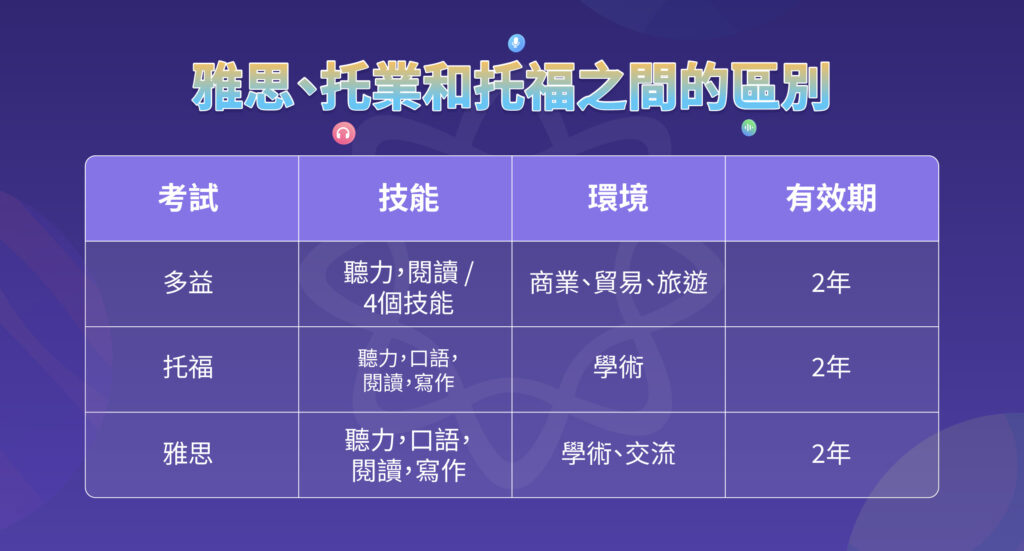 雅思、托業和托福之間的區別

| 考試 | 技能 | 環境 | 有效期 |
|---|---|---|---|
| 多益 | 聽力,閱讀 / 4個技能 | 商業、貿易、旅遊 | 2年 |
| 托福 | 聽力,口語,閱讀,寫作 | 學術 | 2年 |
| 雅思 | 聽力,口語,閱讀,寫作 | 學術、交流 | 2年 |